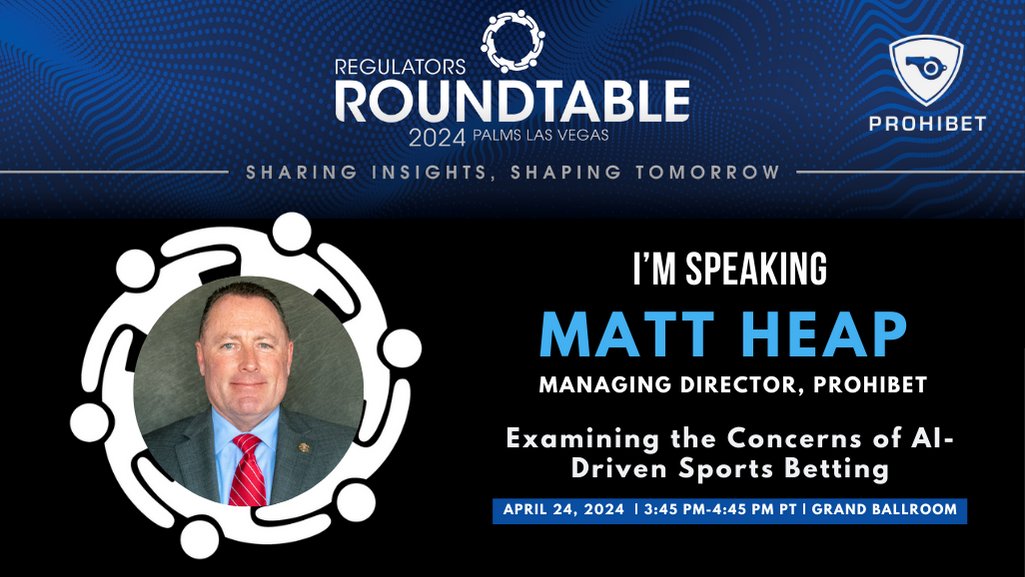 REGULATORS
ROUNDTABLE
2024 PALMS LAS VEGAS

PROHIBET

SHARING INSIGHTS, SHAPING TOMORROW

I'M SPEAKING

MATT HEAP

MANAGING DIRECTOR, PROHIBET

Examining the Concerns of AI-Driven Sports Betting

APRIL 24, 2024 | 3:45 PM-4:45 PM PT | GRAND BALLROOM